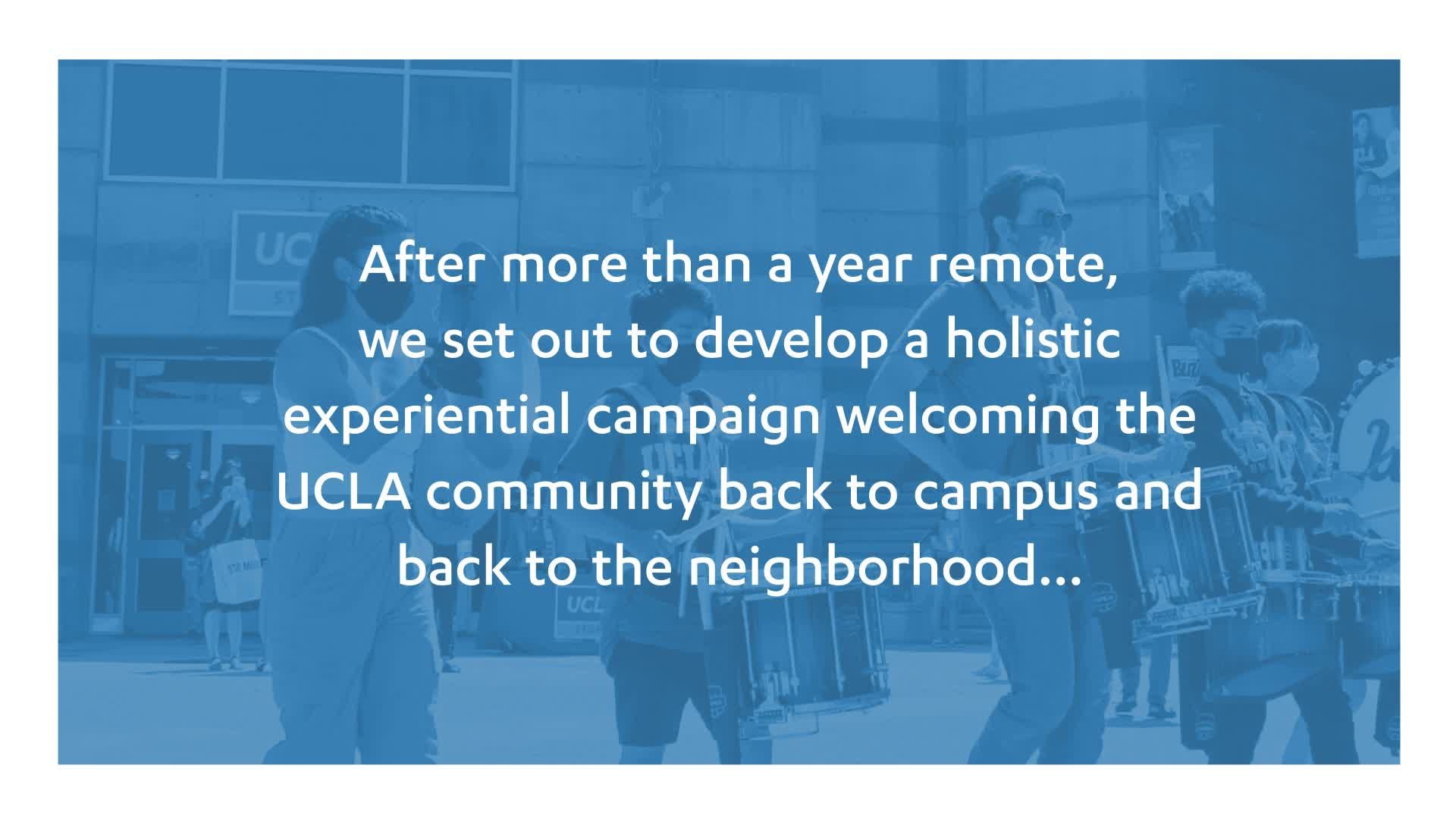 After more than a year remote, we set out to develop a holistic experiential campaign welcoming the UCLA community back to campus and back to the neighborhood...